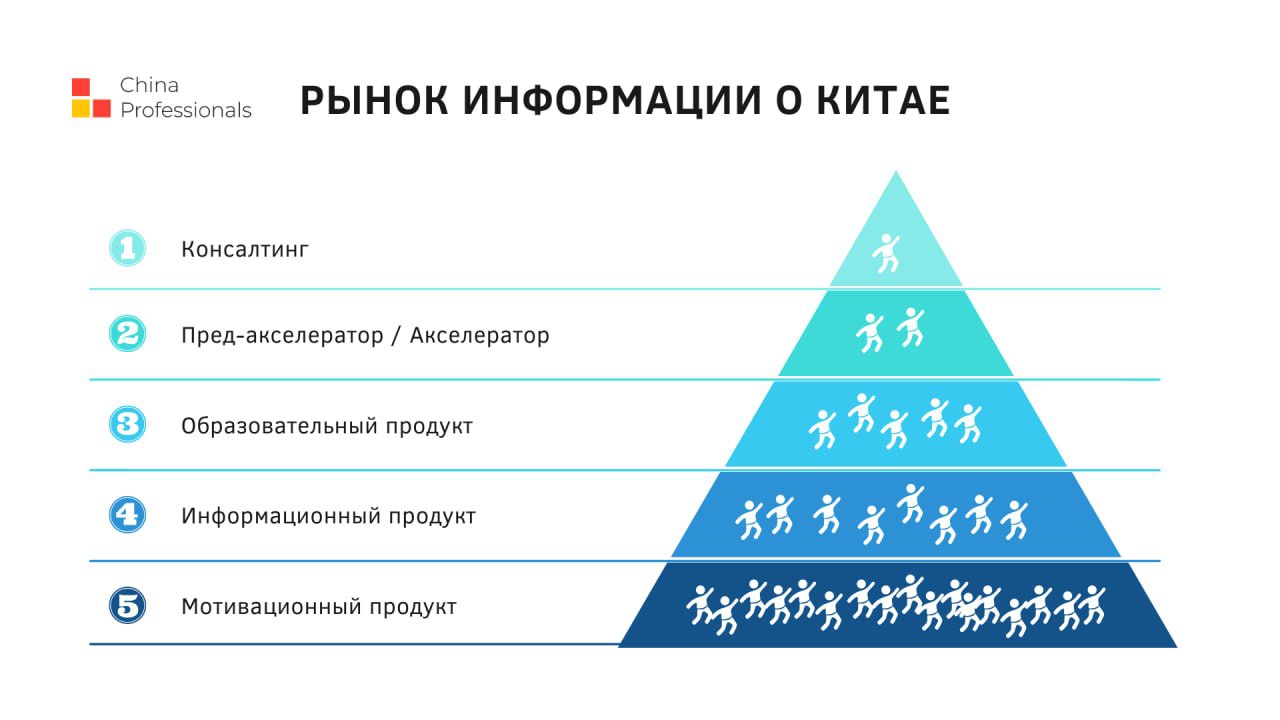 China Professionals

РЫНОК ИНФОРМАЦИИ О КИТАЕ

1 Консалтинг

2 Пред-акселератор / Акселератор

3 Образовательный продукт

4 Информационный продукт

5 Мотивационный продукт